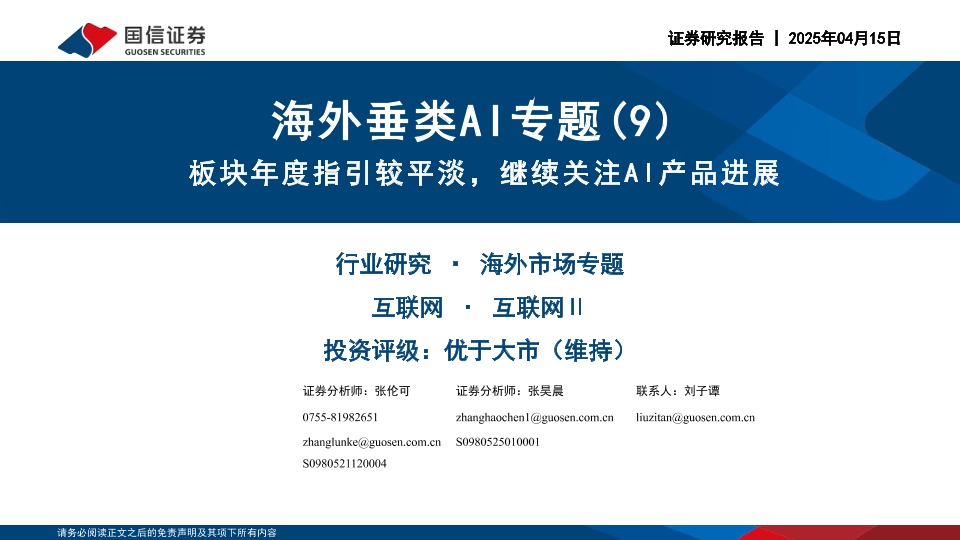 国信证券
GUOSEN SECURITIES

证券研究报告 | 2025年04月15日

海外垂类AI专题(9)

板块年度指引较平淡，继续关注AI产品进展

行业研究 · 海外市场专题

互联网 · 互联网II

投资评级：优于大市（维持）

证券分析师：张伦可
0755-81982651
zhanglunke@guosen.com.cn
S0980521120004

证券分析师：张昊晨
zhanghaochen1@guosen.com.cn
S0980525010001

联系人：刘子谭
liuzitan@guosen.com.cn

请务必阅读正文之后的免责声明及其项下所有内容